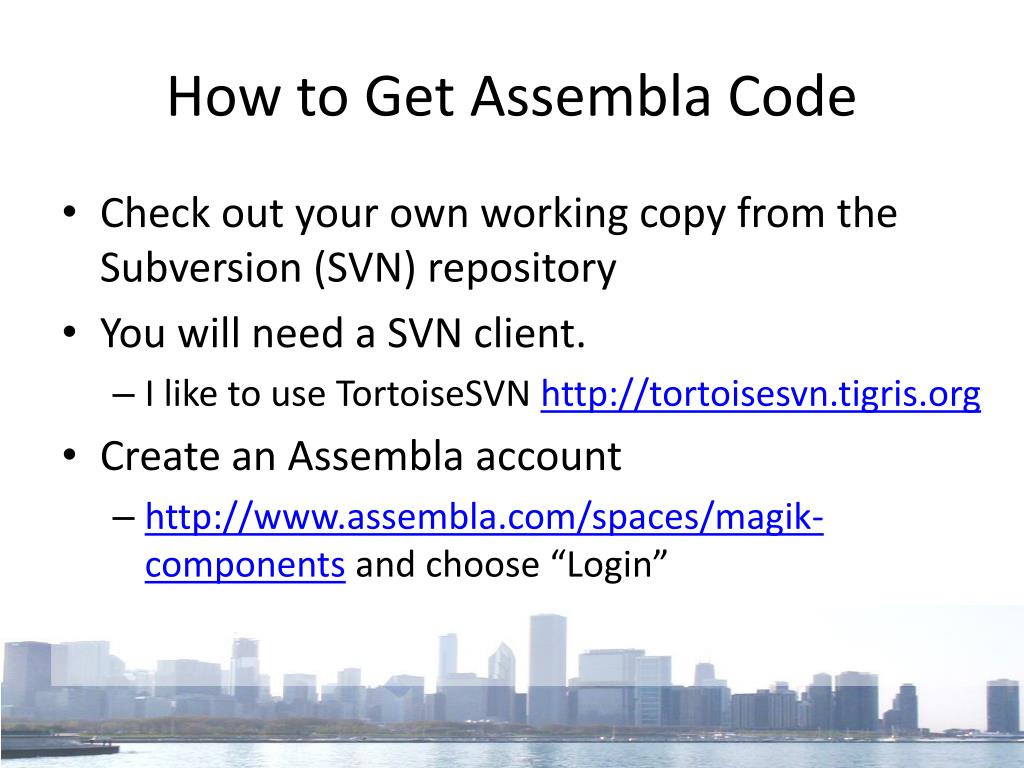 How to Get Assembla Code

• Check out your own working copy from the Subversion (SVN) repository

• You will need a SVN client.

– I like to use TortoiseSVN http://tortoisesvn.tigris.org

• Create an Assembla account

– http://www.assembla.com/spaces/magik-components and choose “Login”